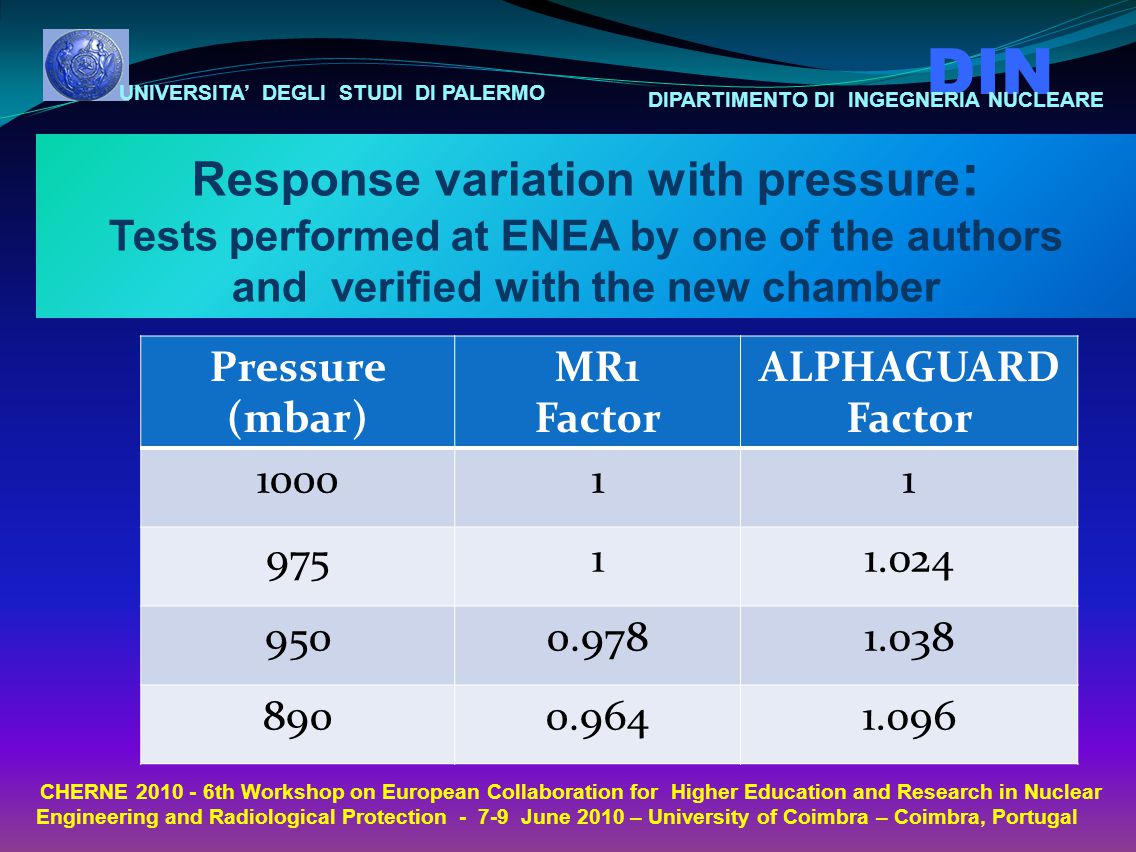 UNIVERSITA' DEGLI STUDI DI PALERMO

DIN

DIPARTIMENTO DI INGEGNERIA NUCLEARE

Response variation with pressure:
Tests performed at ENEA by one of the authors and verified with the new chamber

| Pressure (mbar) | MR1 Factor | ALPHAGUARD Factor |
|---|---|---|
| 1000 | 1 | 1 |
| 975 | 1 | 1.024 |
| 950 | 0.978 | 1.038 |
| 890 | 0.964 | 1.096 |

CHERNE 2010 - 6th Workshop on European Collaboration for Higher Education and Research in Nuclear Engineering and Radiological Protection - 7-9 June 2010 – University of Coimbra – Coimbra, Portugal